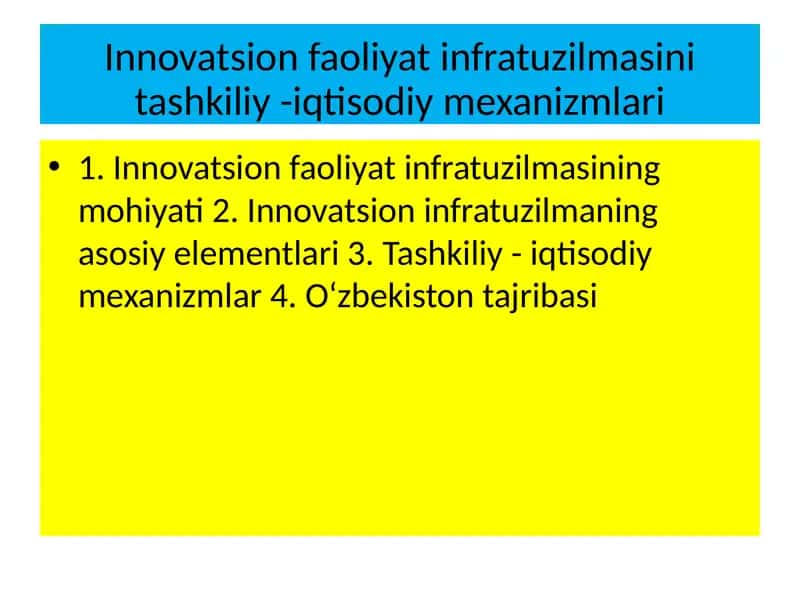 Innovatsion faoliyat infratuzilmasini tashkiliy -iqtisodiy mexanizmlari

• 1. Innovatsion faoliyat infratuzilmasining mohiyati 2. Innovatsion infratuzilmaning asosiy elementlari 3. Tashkiliy - iqtisodiy mexanizmlar 4. O‘zbekiston tajribasi